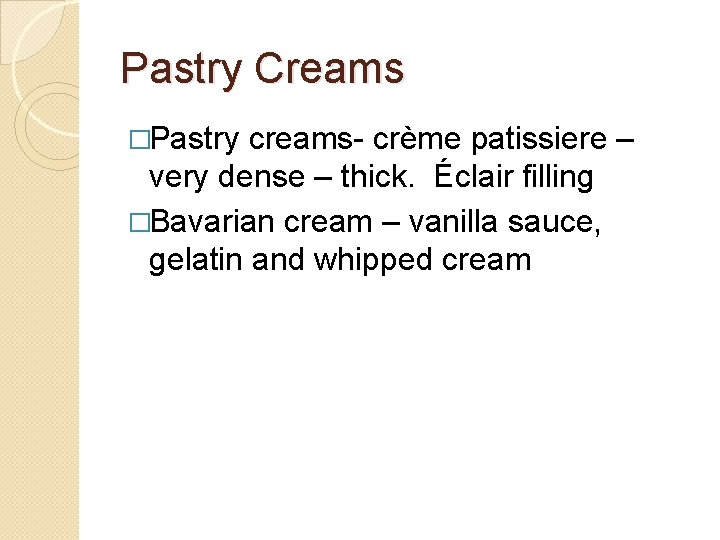 Pastry Creams

□Pastry creams- crème patissiere – very dense – thick.  Éclair filling

□Bavarian cream – vanilla sauce, gelatin and whipped cream